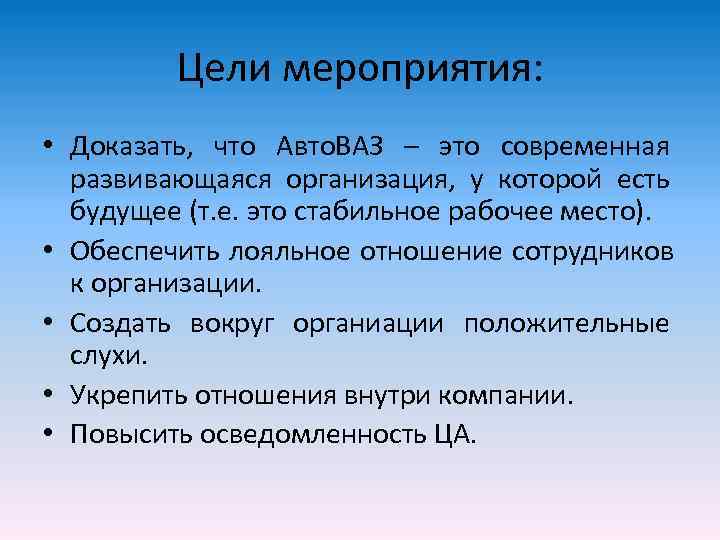 Цели мероприятия:

• Доказать, что АвтоВАЗ – это современная развивающаяся организация, у которой есть будущее (т.е. это стабильное рабочее место).
• Обеспечить лояльное отношение сотрудников к организации.
• Создать вокруг органиации положительные слухи.
• Укрепить отношения внутри компании.
• Повысить осведомленность ЦА.